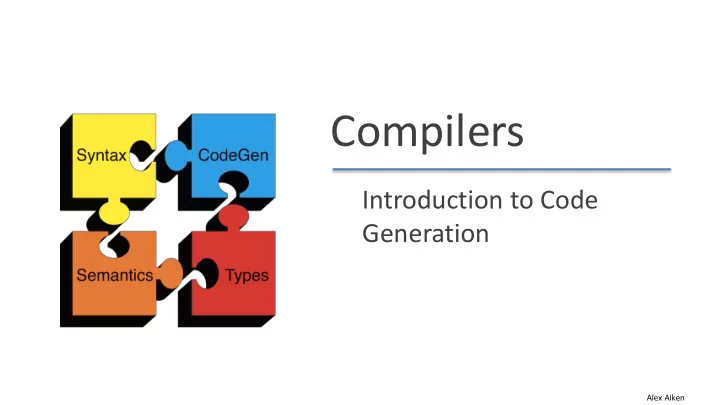 Syntax

CodeGen

Semantics

Types

Compilers

Introduction to Code Generation

Alex Aiken